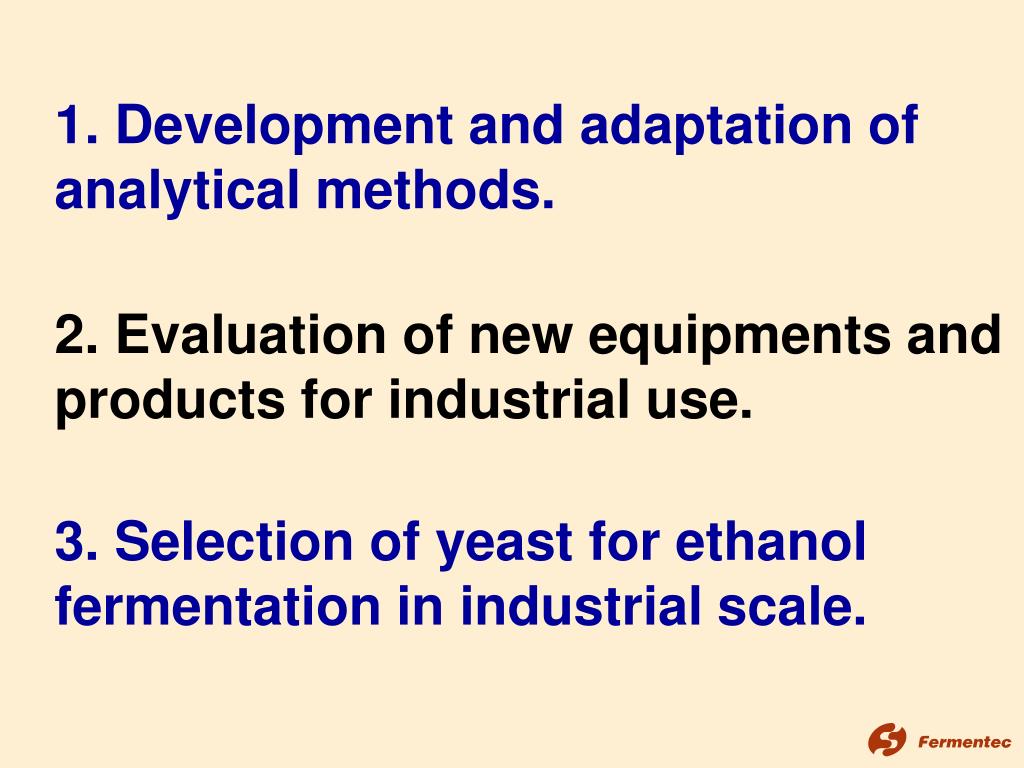 1. Development and adaptation of analytical methods.

2. Evaluation of new equipments and products for industrial use.

3. Selection of yeast for ethanol fermentation in industrial scale.

Fermentec